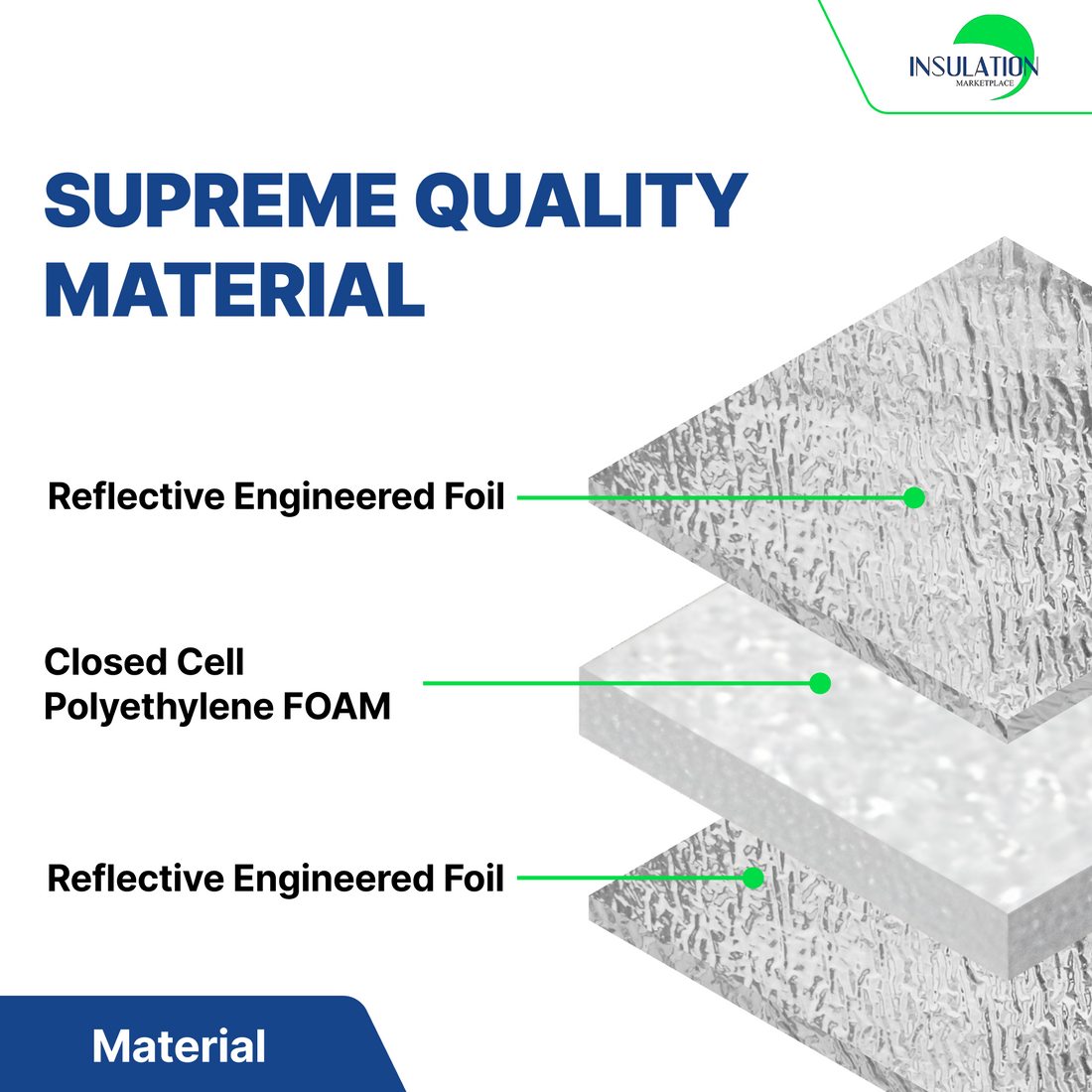 INSULATION
MARKETPLACE

SUPREME QUALITY MATERIAL

Reflective Engineered Foil

Closed Cell Polyethylene FOAM

Reflective Engineered Foil

Material